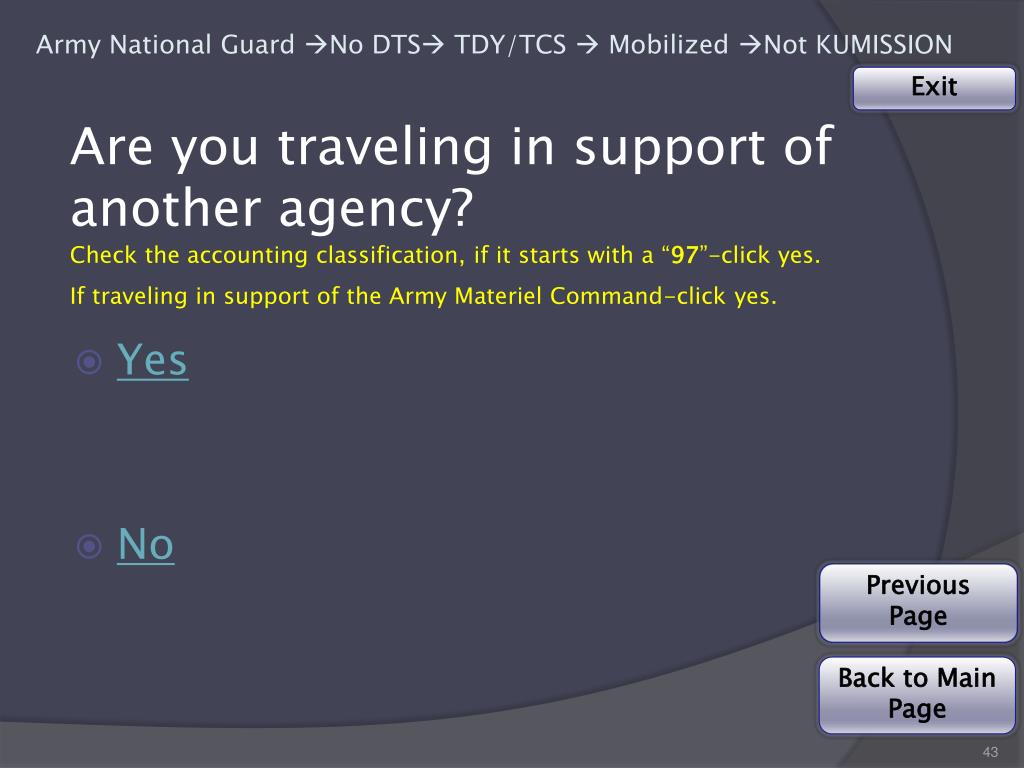 Army National Guard →No DTS→ TDY/TCS → Mobilized →Not KUMISSION

Exit

Are you traveling in support of another agency?

Check the accounting classification, if it starts with a “97”-click yes.

If traveling in support of the Army Materiel Command-click yes.

Yes

No

Previous Page

Back to Main Page

43